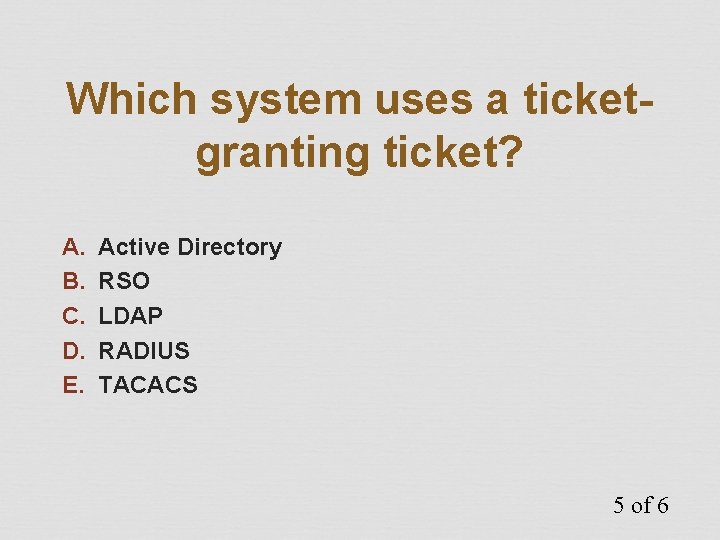 Which system uses a ticket-granting ticket?

A. Active Directory
B. RSO
C. LDAP
D. RADIUS
E. TACACS

5 of 6